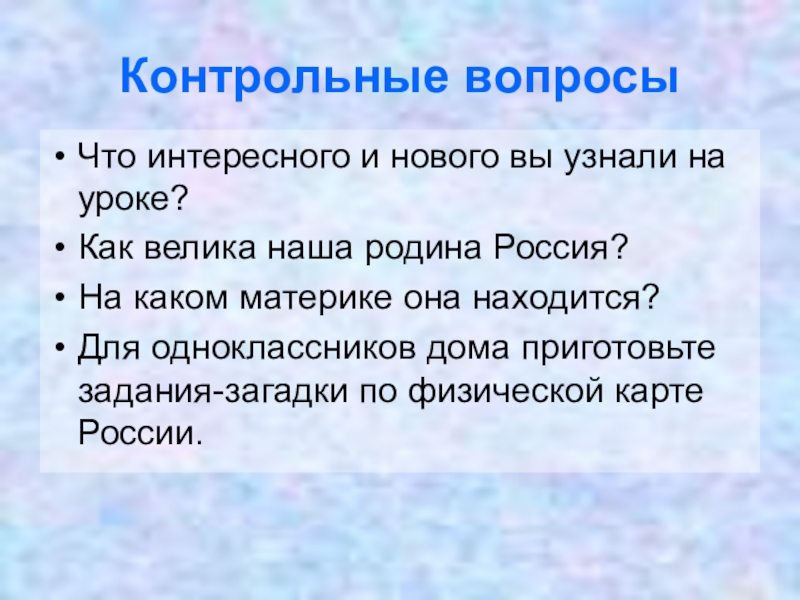 Контрольные вопросы

• Что интересного и нового вы узнали на уроке?
• Как велика наша родина Россия?
• На каком материке она находится?
• Для одноклассников дома приготовьте задания-загадки по физической карте России.